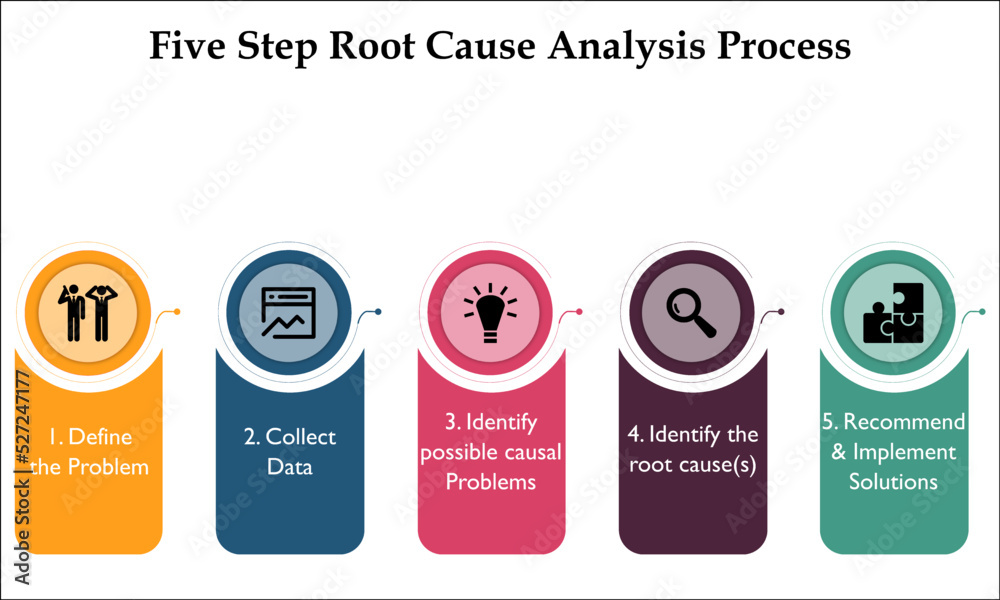 Five Step Root Cause Analysis Process

1. Define the Problem

2. Collect Data

3. Identify possible causal Problems

4. Identify the root cause(s)

5. Recommend & Implement Solutions

Adobe Stock | #527247177